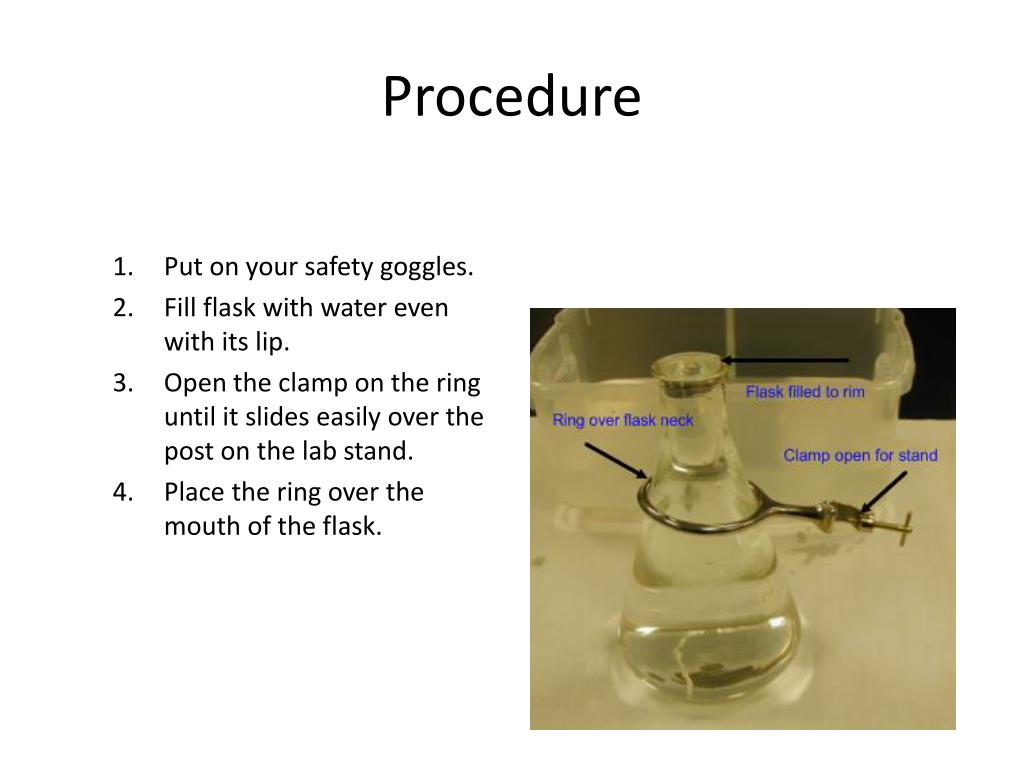 Procedure

1. Put on your safety goggles.
2. Fill flask with water even with its lip.
3. Open the clamp on the ring until it slides easily over the post on the lab stand.
4. Place the ring over the mouth of the flask.

Flask filled to rim

Ring over flask neck

Clamp open for stand